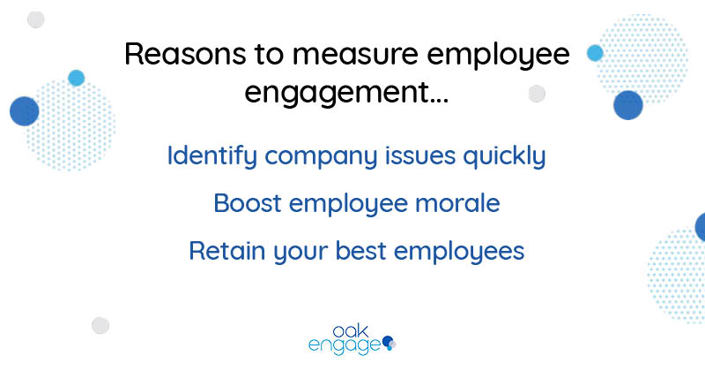 Reasons to measure employee engagement...

Identify company issues quickly

Boost employee morale

Retain your best employees

oak
engage